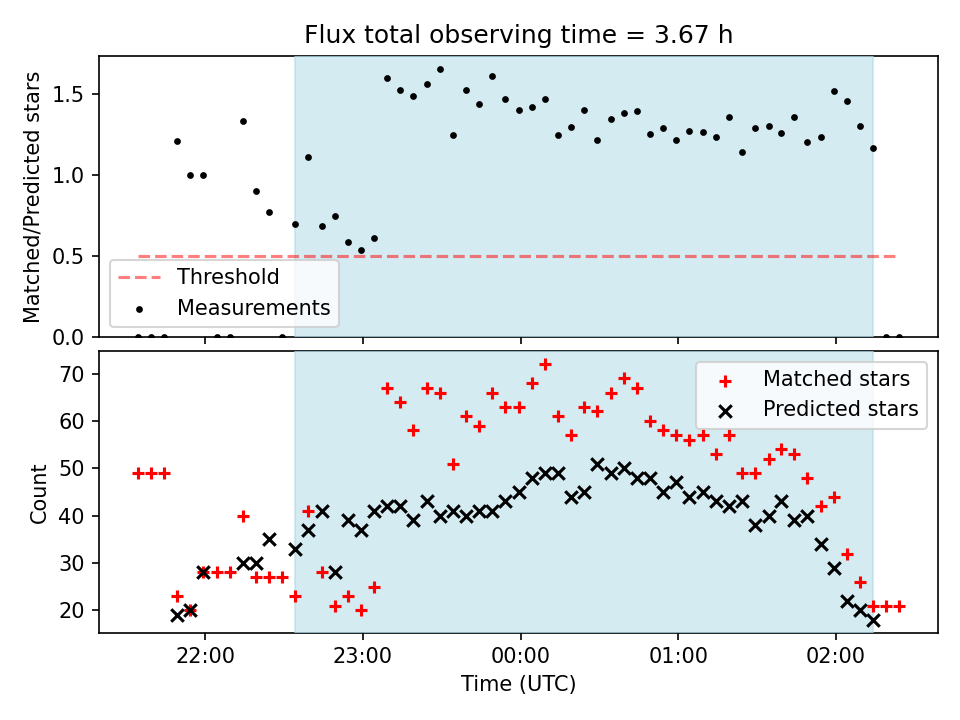 Flux total observing time = 3.67 h

Matched/Predicted stars

1.5
1.0
0.5
0.0

Threshold
Measurements

Count

70
60
50
40
30
20

Matched stars
Predicted stars

22:00
23:00
00:00
01:00
02:00

Time (UTC)